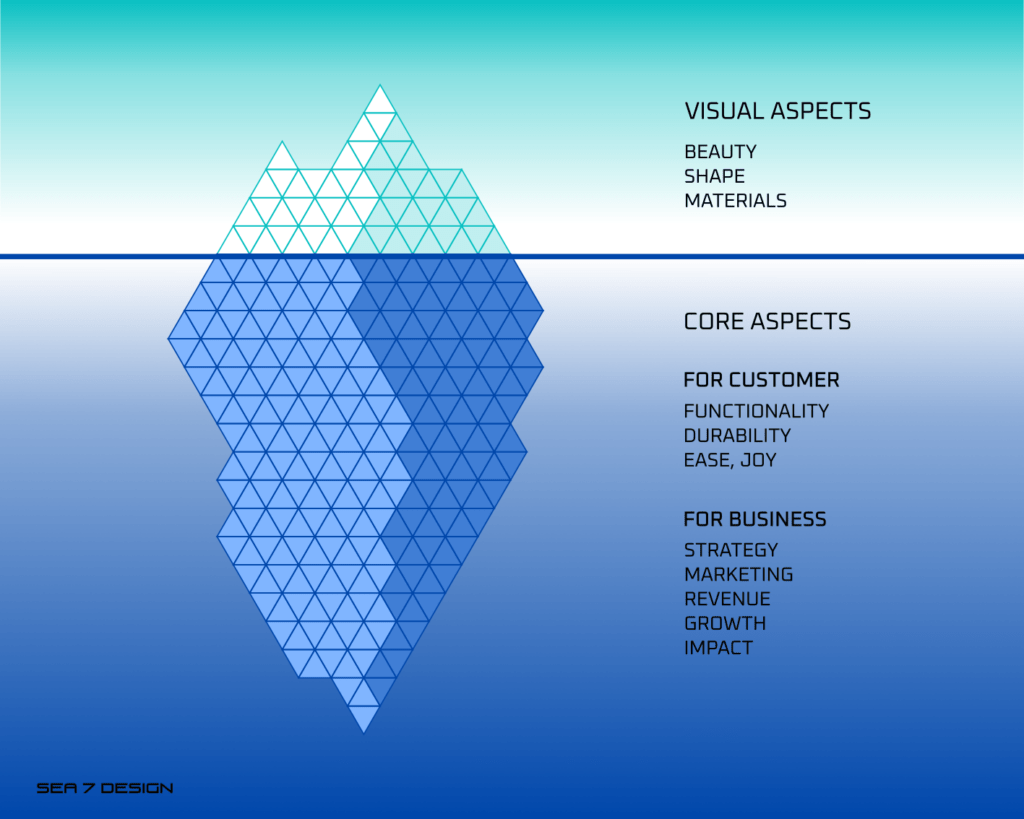 VISUAL ASPECTS

BEAUTY
SHAPE
MATERIALS

CORE ASPECTS

FOR CUSTOMER

FUNCTIONALITY
DURABILITY
EASE, JOY

FOR BUSINESS

STRATEGY
MARKETING
REVENUE
GROWTH
IMPACT

SEA 7 DESIGN